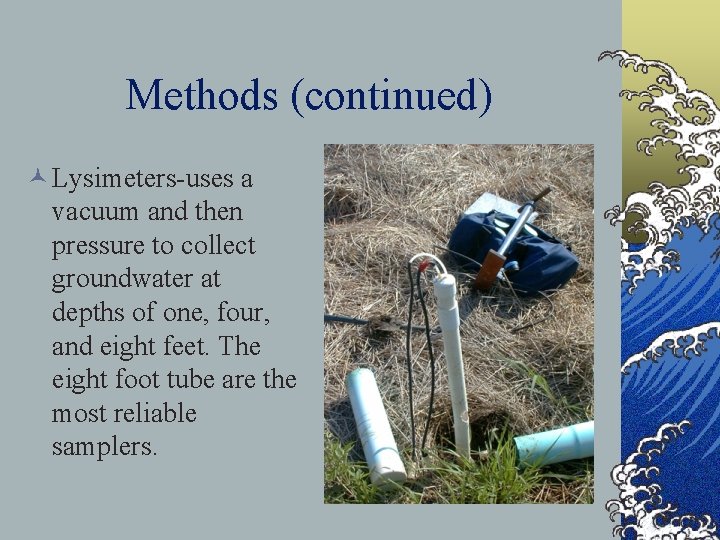 Methods (continued)

Lysimeters-uses a vacuum and then pressure to collect groundwater at depths of one, four, and eight feet. The eight foot tube are the most reliable samplers.